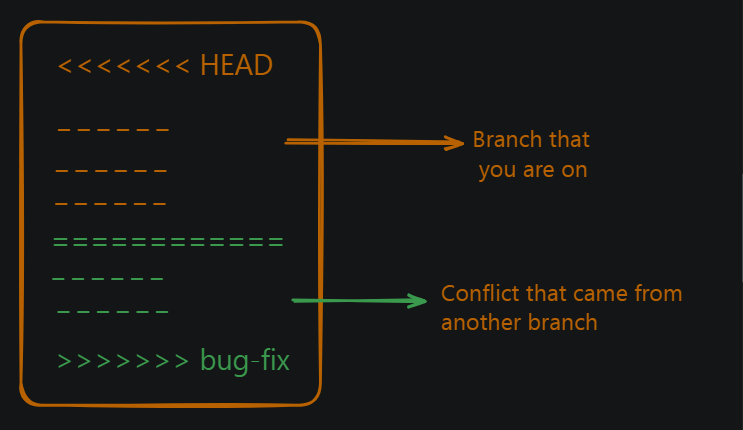 <<<<<<< HEAD

------

------

------

============

------

------

>>>>>>> bug-fix

Branch that you are on

Conflict that came from another branch